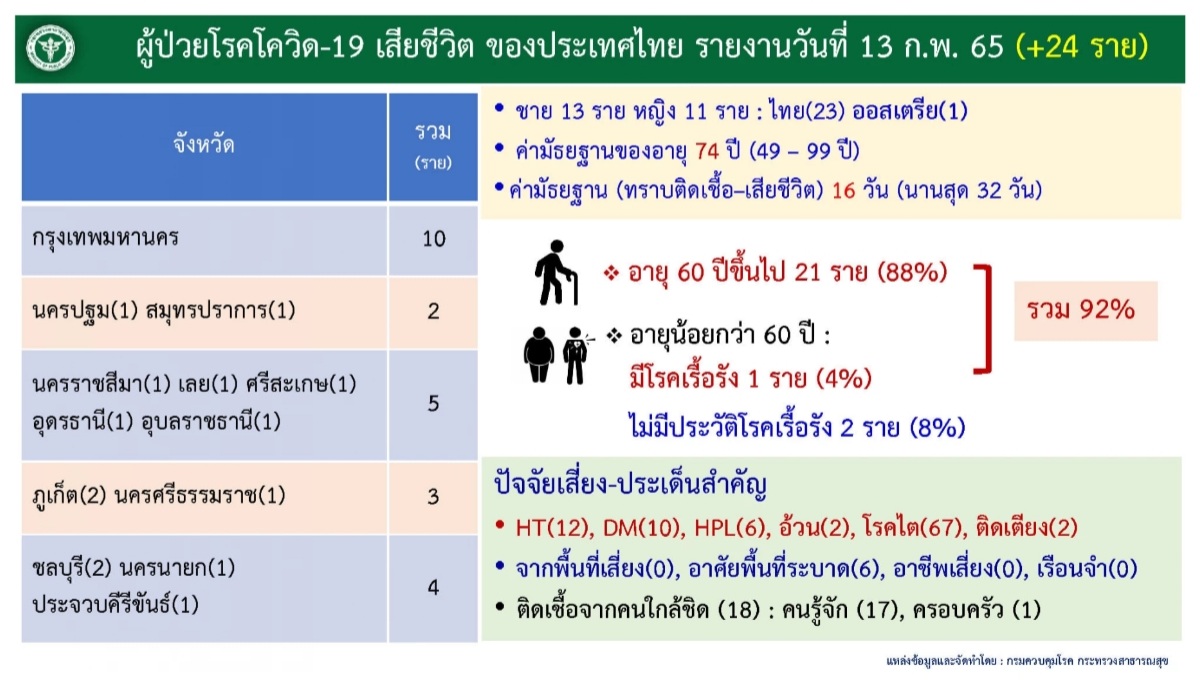 ผู้ป่วยโรคโควิด-19 เสียชีวิต ของประเทศไทย รายงานวันที่ 13 ก.พ. 65 (+24 ราย)

| จังหวัด | รวม (ราย) |
|---|---|
| กรุงเทพมหานคร | 10 |
| นครปฐม(1) สมุทรปราการ(1) | 2 |
| นครราชสีมา(1) เลย(1) ศรีสะเกษ(1) อุดรธานี(1) อุบลราชธานี(1) | 5 |
| ภูเก็ต(2) นครศรีธรรมราช(1) | 3 |
| ชลบุรี(2) นครนายก(1) ประจวบคีรีขันธ์(1) | 4 |

• ชาย 13 ราย หญิง 11 ราย : ไทย(23) ออสเตรีย(1)
• ค่ามัธยฐานของอายุ 74 ปี (49 – 99 ปี)
• ค่ามัธยฐาน (ทราบติดเชื้อ–เสียชีวิต) 16 วัน (นานสุด 32 วัน)

❖ อายุ 60 ปีขึ้นไป 21 ราย (88%)
❖ อายุน้อยกว่า 60 ปี :
มีโรคเรื้อรัง 1 ราย (4%)
ไม่มีประวัติโรคเรื้อรัง 2 ราย (8%)

รวม 92%

ปัจจัยเสี่ยง-ประเด็นสำคัญ
• HT(12), DM(10), HPL(6), อ้วน(2), โรคไต(67), ติดเตียง(2)
• จากพื้นที่เสี่ยง(0), อาศัยพื้นที่ระบาด(6), อาชีพเสี่ยง(0), เรือนจำ(0)
• ติดเชื้อจากคนใกล้ชิด (18) : คนรู้จัก (17), ครอบครัว (1)

แหล่งข้อมูลและจัดทำโดย : กรมควบคุมโรค กระทรวงสาธารณสุข